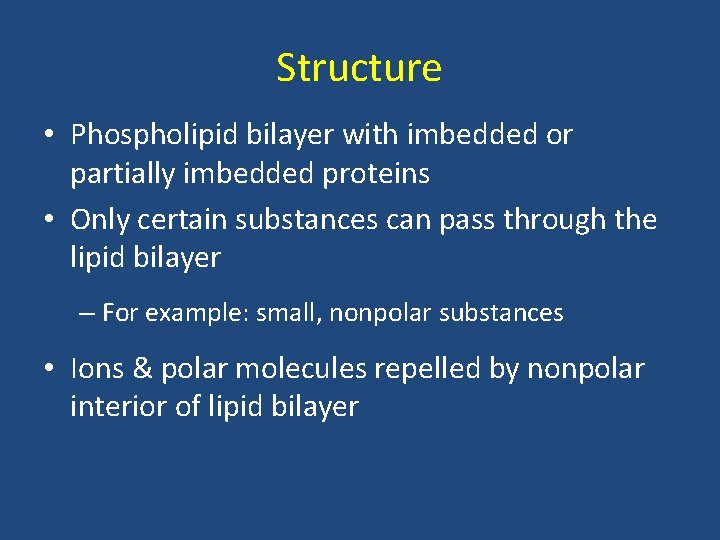 Structure

• Phospholipid bilayer with imbedded or partially imbedded proteins

• Only certain substances can pass through the lipid bilayer

– For example: small, nonpolar substances

• Ions & polar molecules repelled by nonpolar interior of lipid bilayer